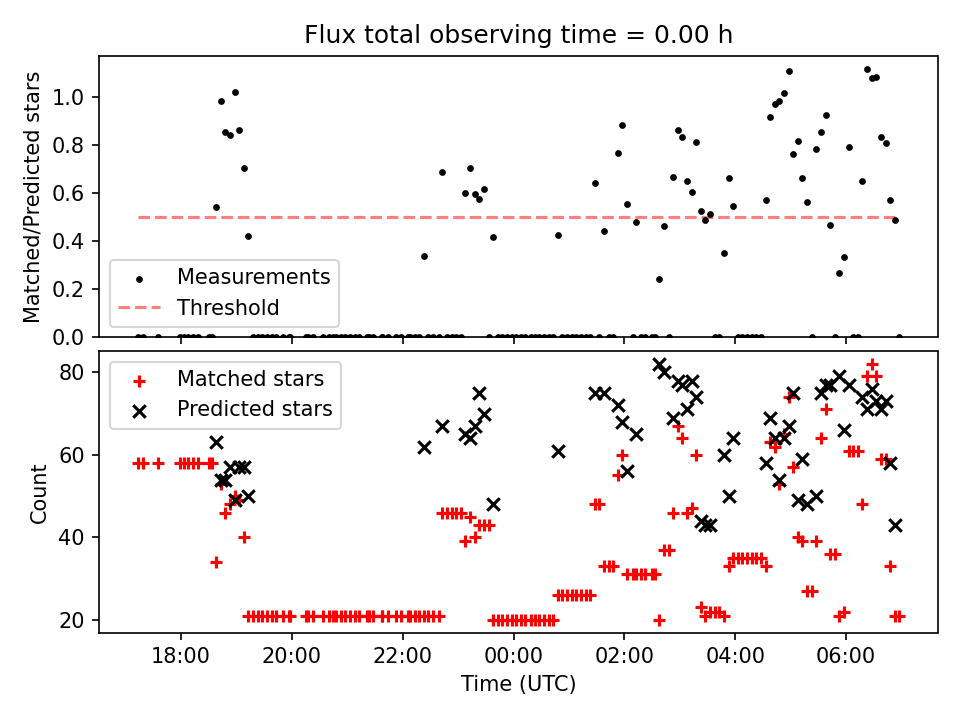 Flux total observing time = 0.00 h

Matched/Predicted stars

1.0
0.8
0.6
0.4
0.2
0.0

Measurements
Threshold

Count

80
60
40
20

Matched stars
Predicted stars

18:00
20:00
22:00
00:00
02:00
04:00
06:00

Time (UTC)